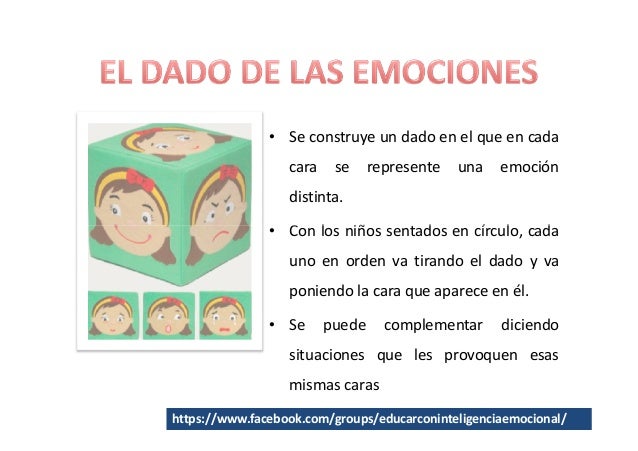 EL DADO DE LAS EMOCIONES

• Se construye un dado en el que en cada cara se represente una emoción distinta.

• Con los niños sentados en círculo, cada uno en orden va tirando el dado y va poniendo la cara que aparece en él.

• Se puede complementar diciendo situaciones que les provoquen esas mismas caras

https://www.facebook.com/groups/educarconinteligenciaemocional/